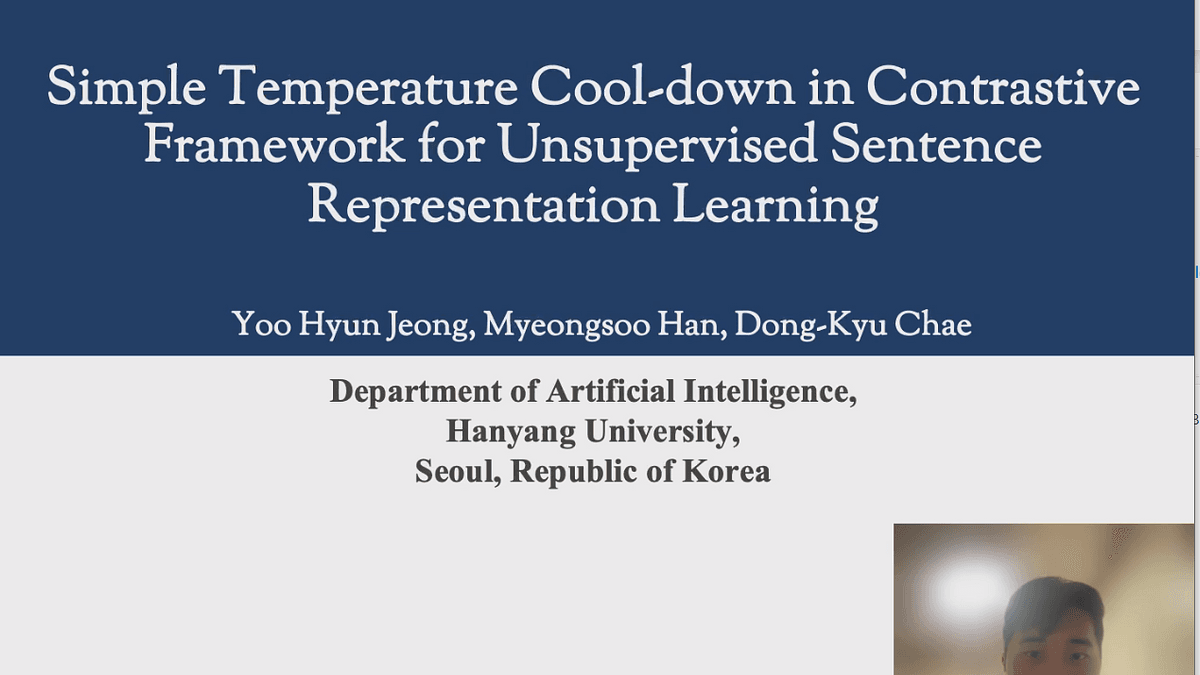 Simple Temperature Cool-down in Contrastive Framework for Unsupervised Sentence Representation Learning

Yoo Hyun Jeong, Myeongsoo Han, Dong-Kyu Chae

Department of Artificial Intelligence,
Hanyang University,
Seoul, Republic of Korea